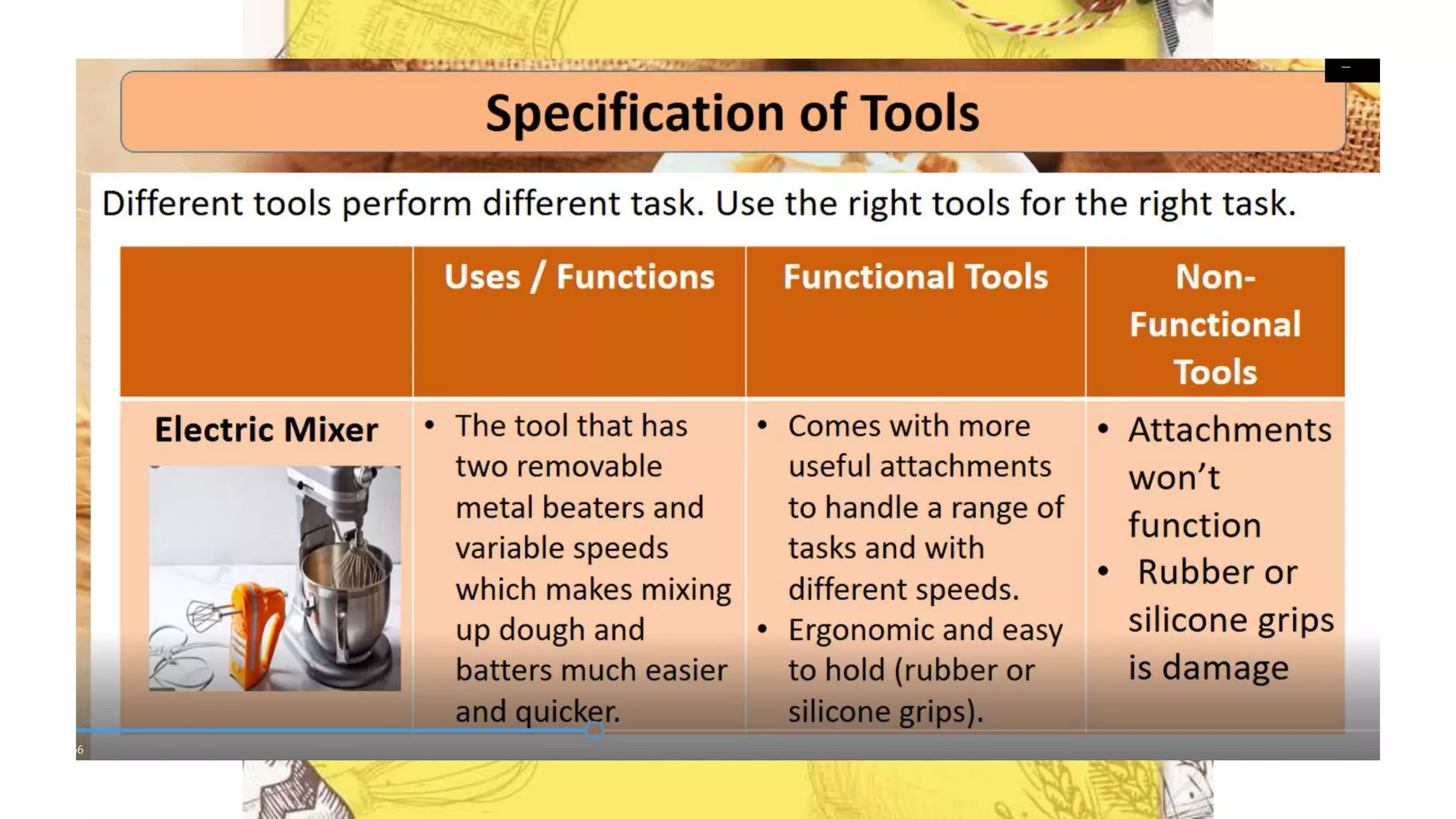 Specification of Tools

Different tools perform different task. Use the right tools for the right task.

| | Uses / Functions | Functional Tools | Non-Functional Tools |
|---|---|---|---|
| Electric Mixer | • The tool that has two removable metal beaters and variable speeds which makes mixing up dough and batters much easier and quicker. | • Comes with more useful attachments to handle a range of tasks and with different speeds. • Ergonomic and easy to hold (rubber or silicone grips). | • Attachments won't function • Rubber or silicone grips is damage |